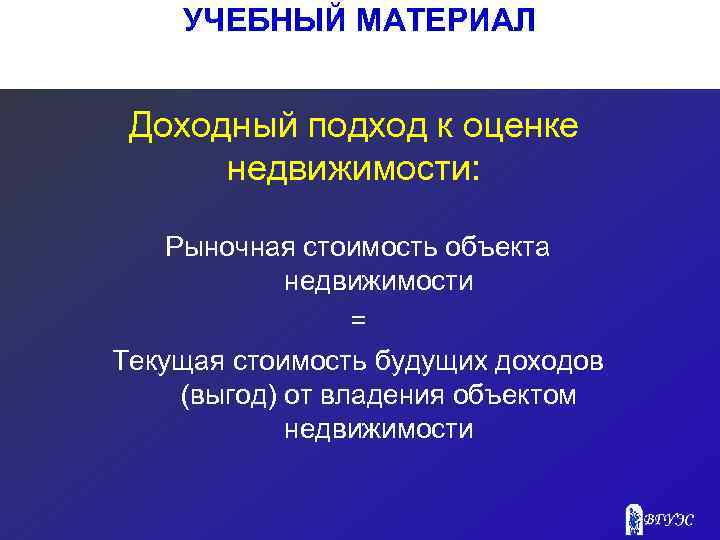 УЧЕБНЫЙ МАТЕРИАЛ

Доходный подход к оценке недвижимости:

Рыночная стоимость объекта недвижимости

=

Текущая стоимость будущих доходов (выгод) от владения объектом недвижимости

ВГУЭС